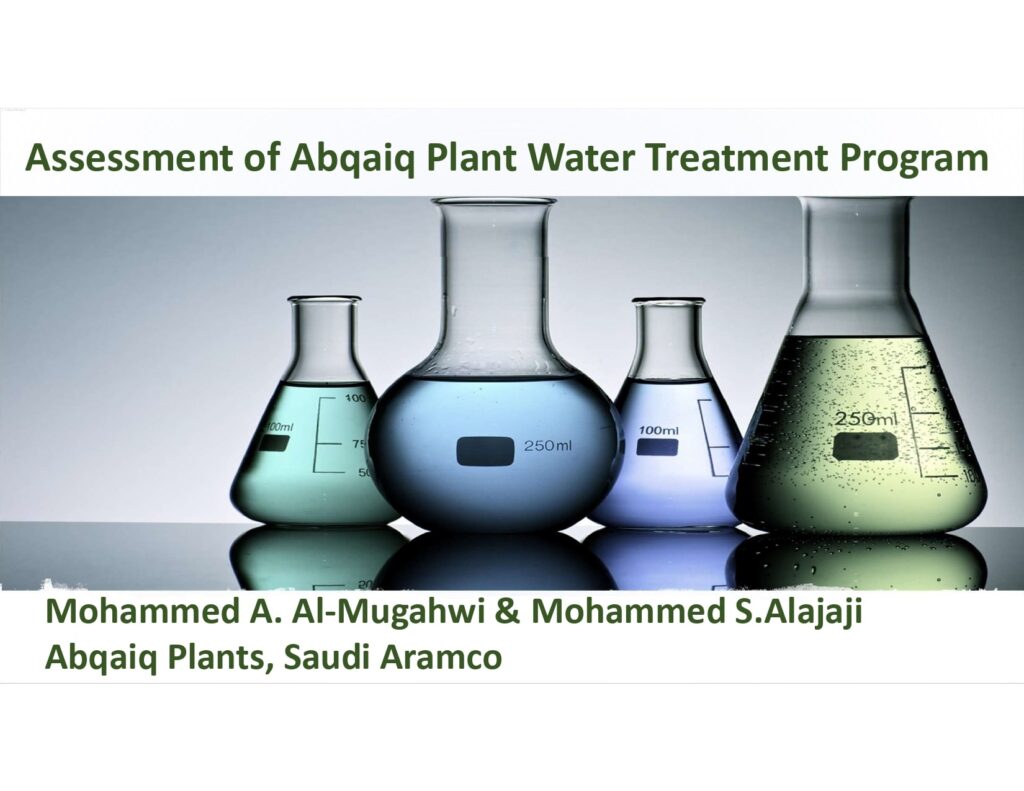 Assessment of Abqaiq Plant Water Treatment Program

100ml
100
75
50
250ml
100ml
250ml

Mohammed A. Al-Mugahwi & Mohammed S.Alajaji
Abqaiq Plants, Saudi Aramco